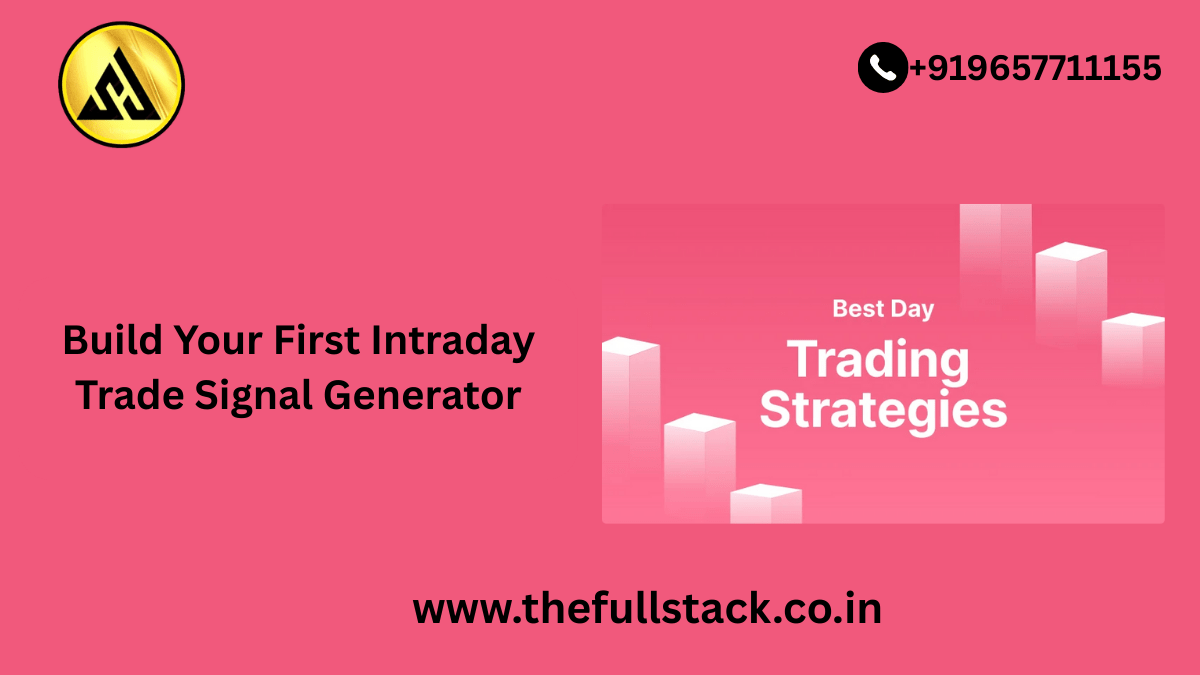 +919657711155

Build Your First Intraday Trade Signal Generator

Best Day
Trading Strategies

www.thefullstack.co.in